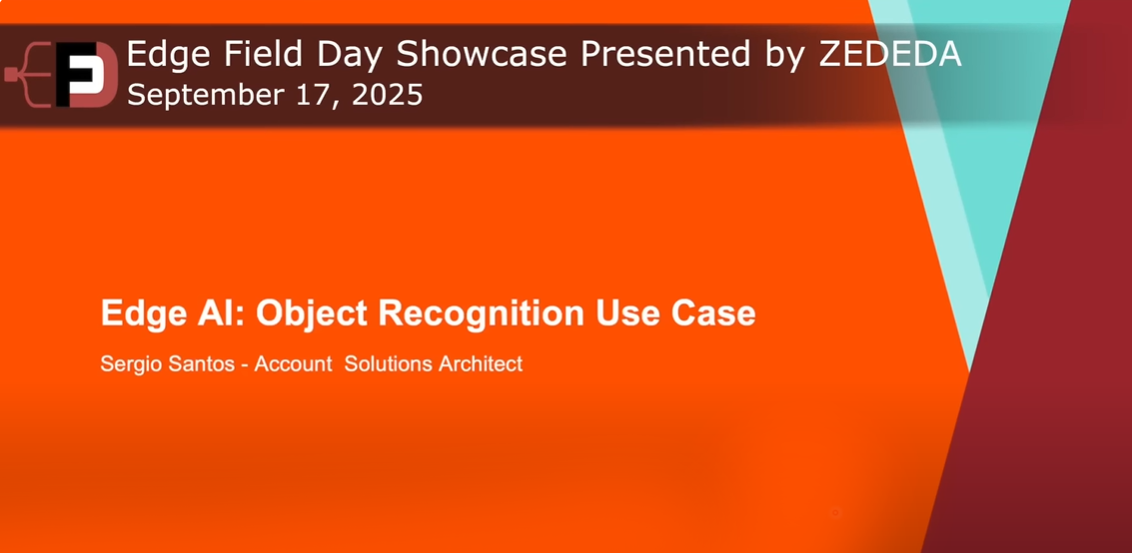 Edge Field Day Showcase Presented by ZEDEDA
September 17, 2025

Edge AI: Object Recognition Use Case

Sergio Santos - Account Solutions Architect